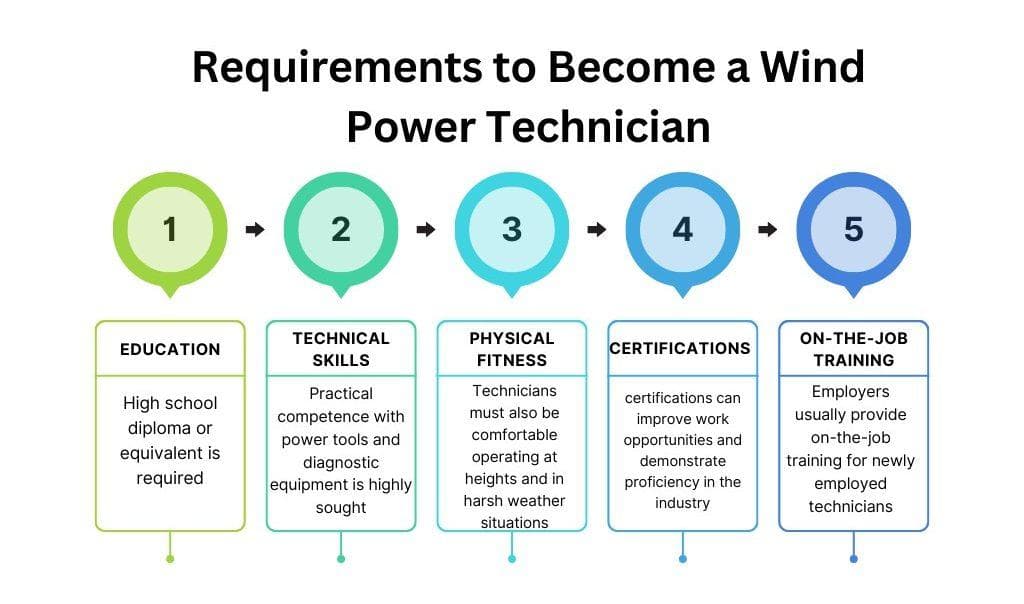 Requirements to Become a Wind Power Technician

1

2

3

4

5

EDUCATION

High school diploma or equivalent is required

TECHNICAL SKILLS

Practical competence with power tools and diagnostic equipment is highly sought

PHYSICAL FITNESS

Technicians must also be comfortable operating at heights and in harsh weather situations

CERTIFICATIONS

certifications can improve work opportunities and demonstrate proficiency in the industry

ON-THE-JOB TRAINING

Employers usually provide on-the-job training for newly employed technicians